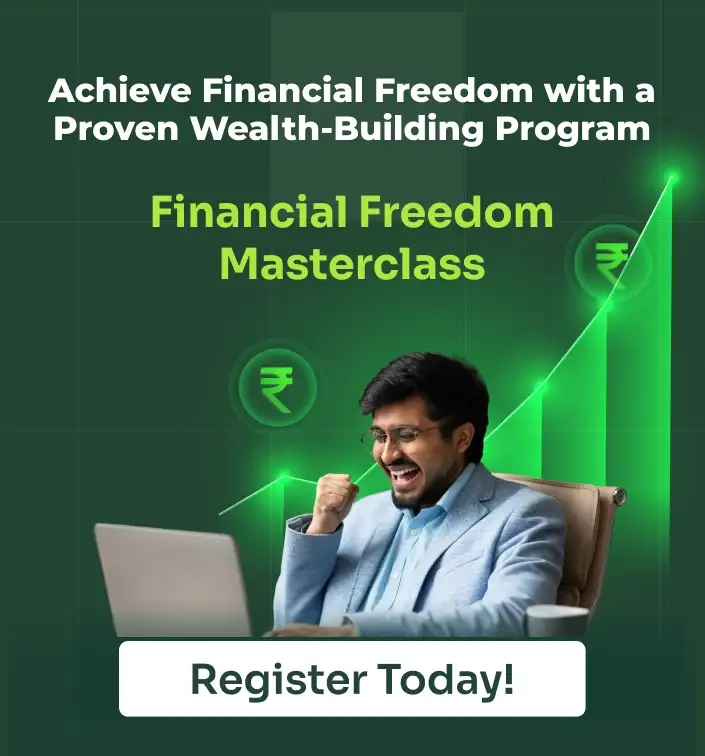 Achieve Financial Freedom with a Proven Wealth-Building Program

Financial Freedom Masterclass

₹

₹

Register Today!